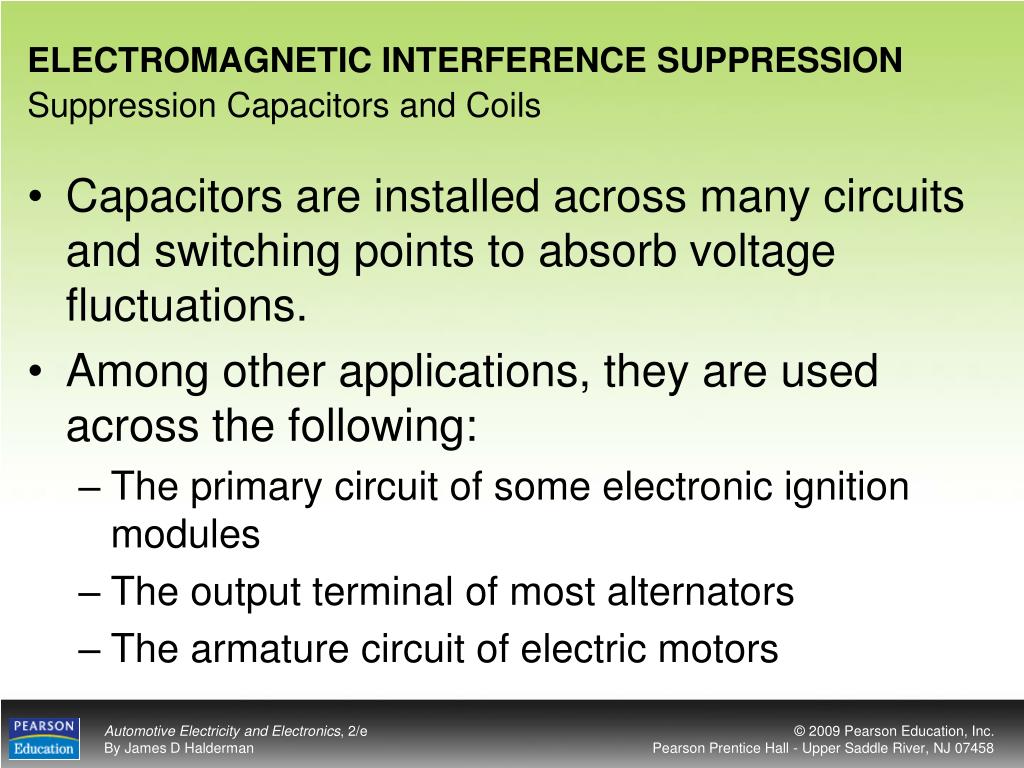 ELECTROMAGNETIC INTERFERENCE SUPPRESSION
Suppression Capacitors and Coils

• Capacitors are installed across many circuits and switching points to absorb voltage fluctuations.
• Among other applications, they are used across the following:
– The primary circuit of some electronic ignition modules
– The output terminal of most alternators
– The armature circuit of electric motors

PEARSON Education

Automotive Electricity and Electronics, 2/e
By James D Halderman

© 2009 Pearson Education, Inc.
Pearson Prentice Hall - Upper Saddle River, NJ 07458